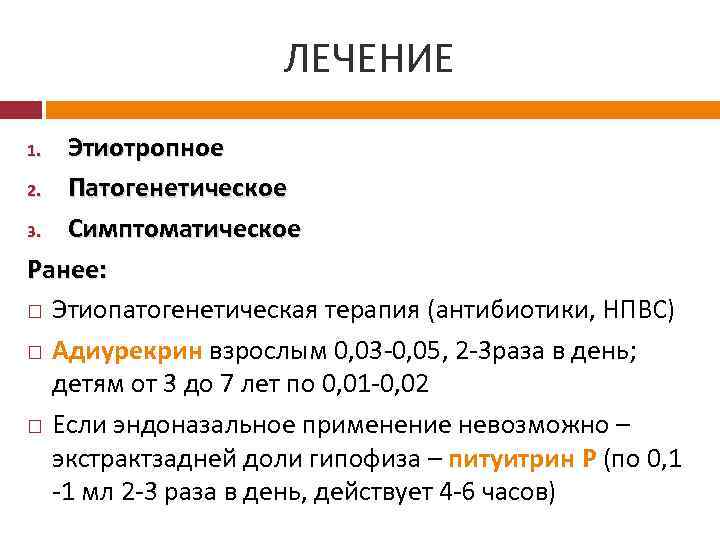 ЛЕЧЕНИЕ

1. Этиотропное
2. Патогенетическое
3. Симптоматическое

Ранее:

□ Этиопатогенетическая терапия (антибиотики, НПВС)

□ Адиурекрин взрослым 0,03-0,05, 2-3раза в день; детям от 3 до 7 лет по 0,01-0,02

□ Если эндоназальное применение невозможно – экстрактзадней доли гипофиза – питуитрин Р (по 0,1 -1 мл 2-3 раза в день, действует 4-6 часов)